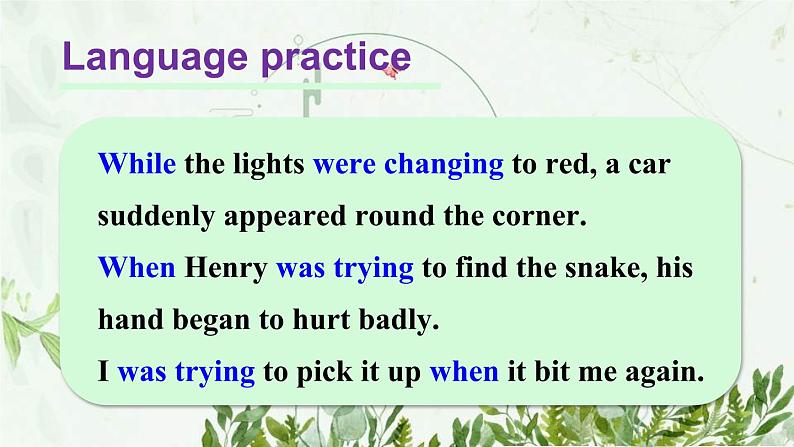 Language practice

While the lights were changing to red, a car suddenly appeared round the corner.
When Henry was trying to find the snake, his hand began to hurt badly.
I was trying to pick it up when it bit me again.